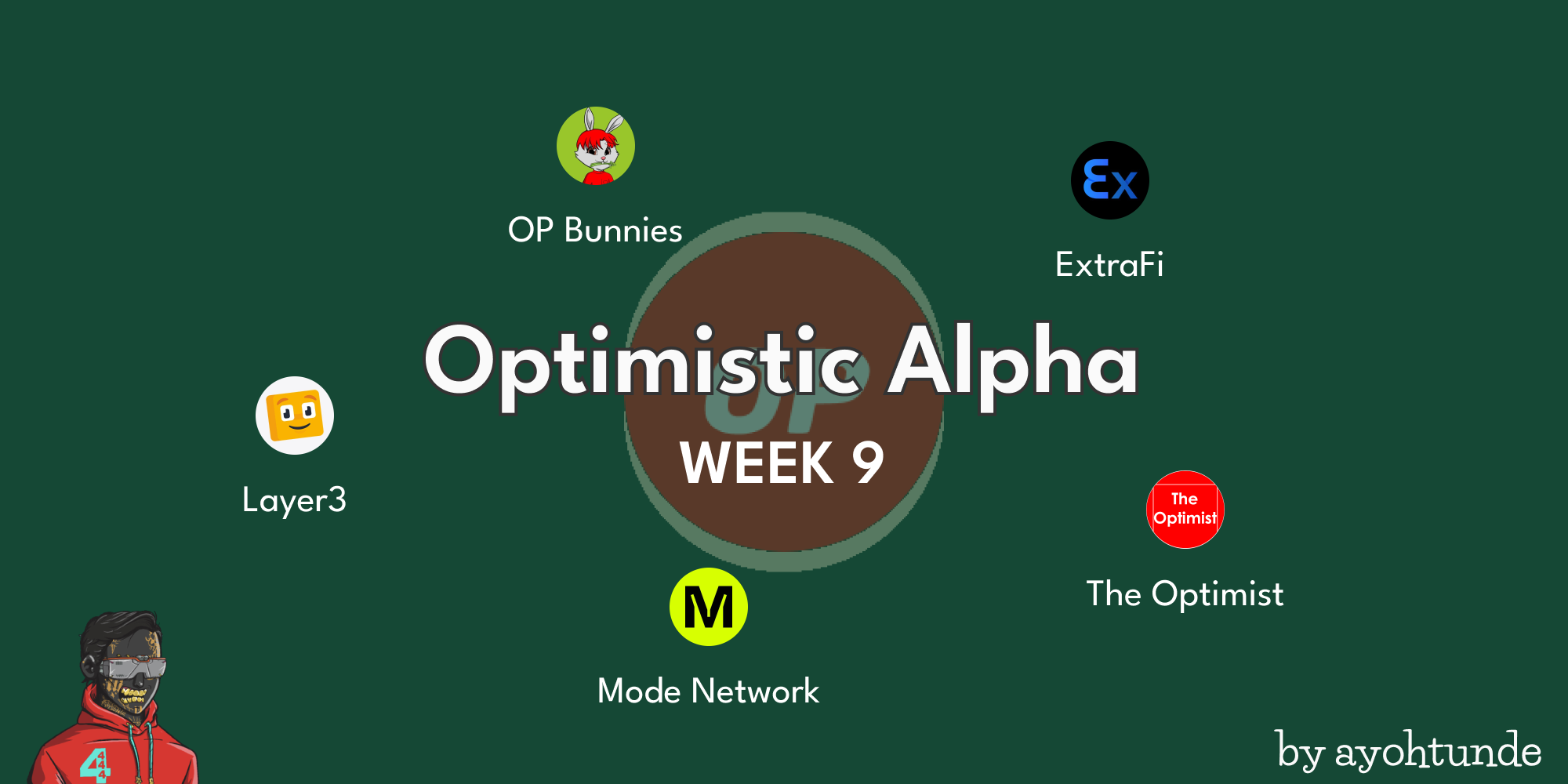 OP Bunnies

Ex

ExtraFi

Optimistic Alpha

OP

WEEK 9

Layer3

The Optimist

The Optimist

M

Mode Network

4

by ayohtunde